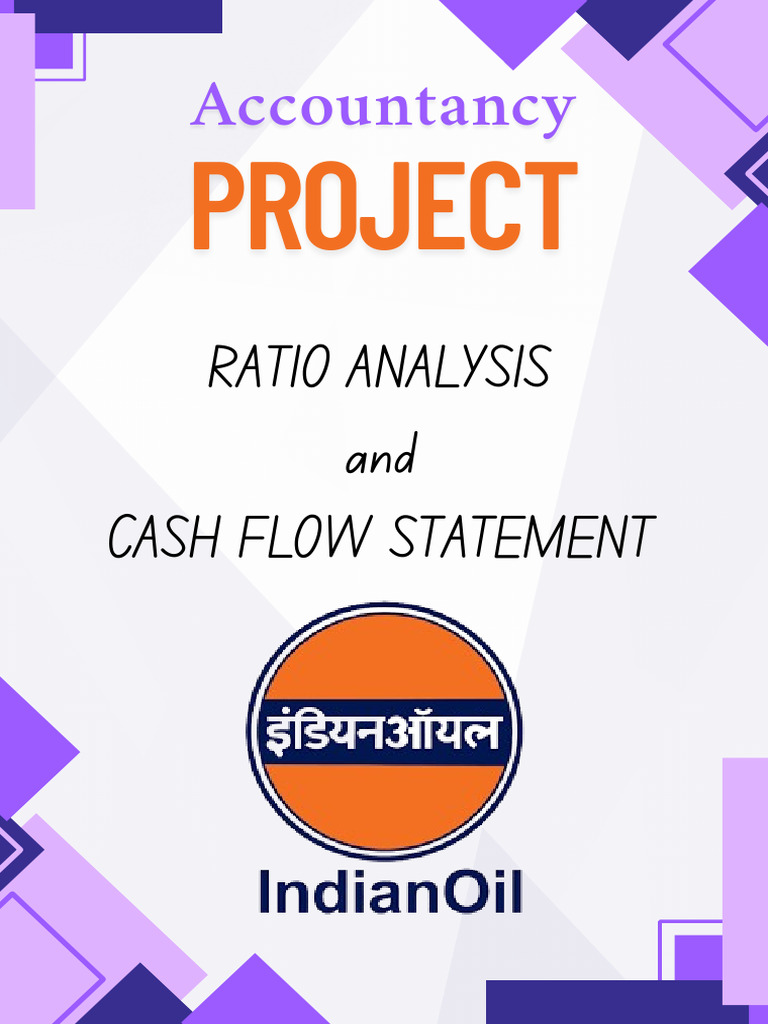 Accountancy
PROJECT

RATIO ANALYSIS

and

CASH FLOW STATEMENT

इंडियनऑयल

IndianOil